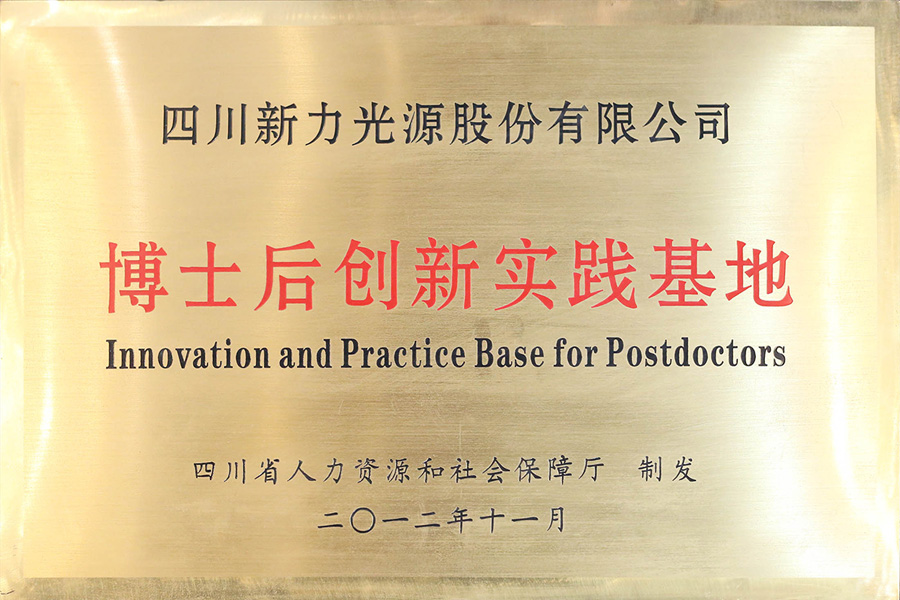 四川新力光源股份有限公司

博士后创新实践基地

Innovation and Practice Base for Postdoctors

四川省人力资源和社会保障厅　制发

二〇一二年十一月